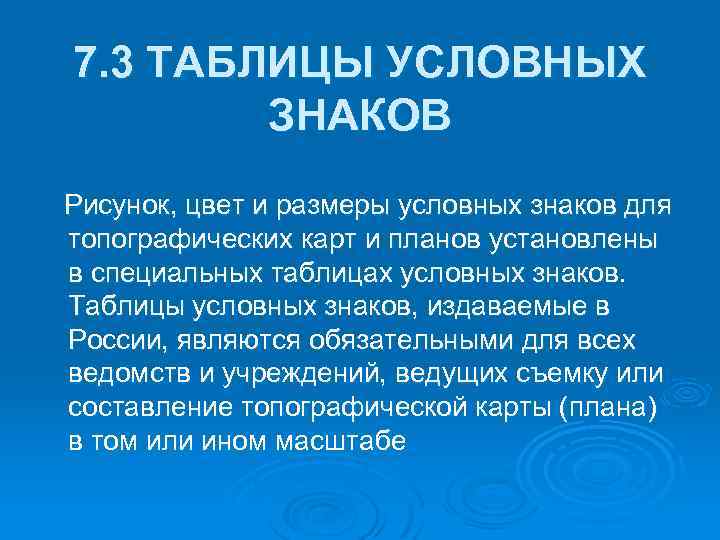 7.3 ТАБЛИЦЫ УСЛОВНЫХ ЗНАКОВ

Рисунок, цвет и размеры условных знаков для топографических карт и планов установлены в специальных таблицах условных знаков. Таблицы условных знаков, издаваемые в России, являются обязательными для всех ведомств и учреждений, ведущих съемку или составление топографической карты (плана) в том или ином масштабе